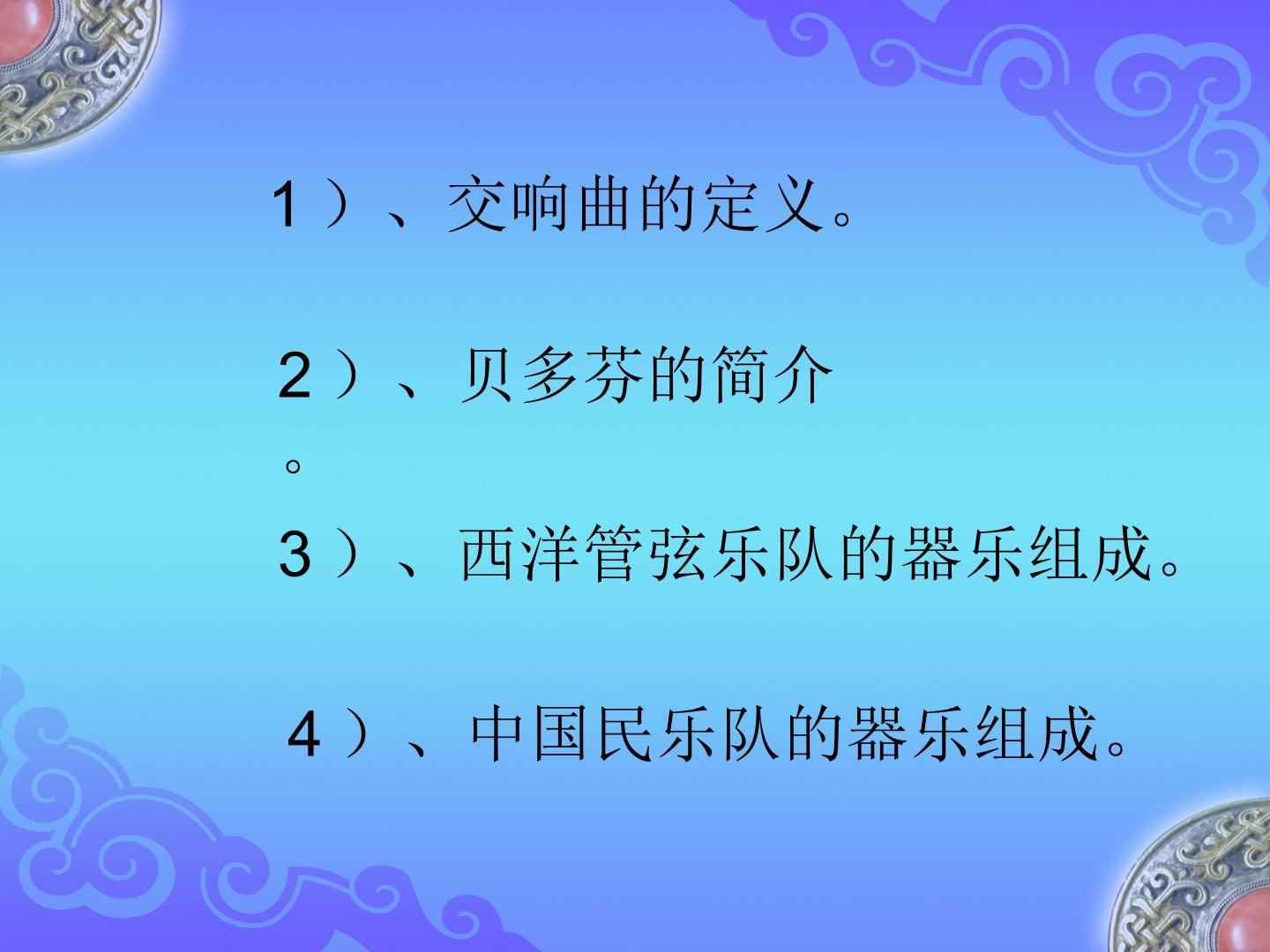 1）、交响曲的定义。

2）、贝多芬的简介。

3）、西洋管弦乐队的器乐组成。

4）、中国民乐队的器乐组成。